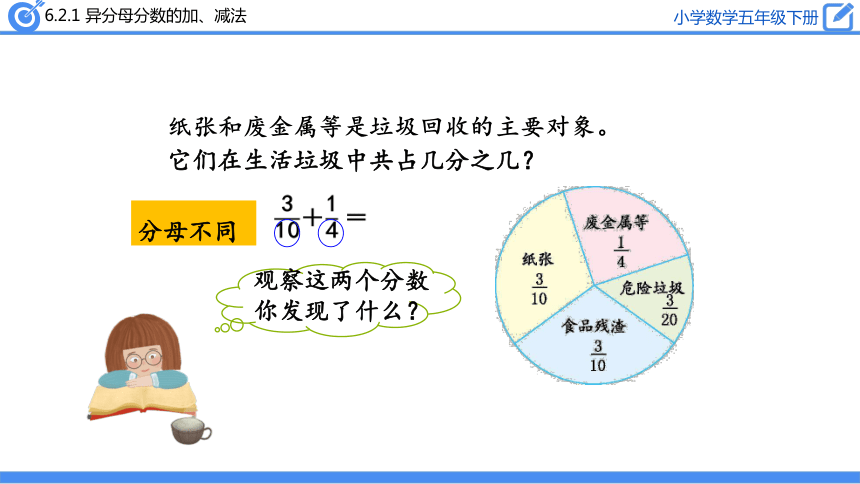 6.2.1 异分母分数的加、减法

小学数学五年级下册

纸张和废金属等是垃圾回收的主要对象。
它们在生活垃圾中共占几分之几？

分母不同

$\frac{3}{10}+\frac{1}{4}=$

观察这两个分数
你发现了什么？

废金属等
$\frac{1}{4}$

纸张
$\frac{3}{10}$

危险垃圾
$\frac{3}{20}$

食品残渣
$\frac{3}{10}$